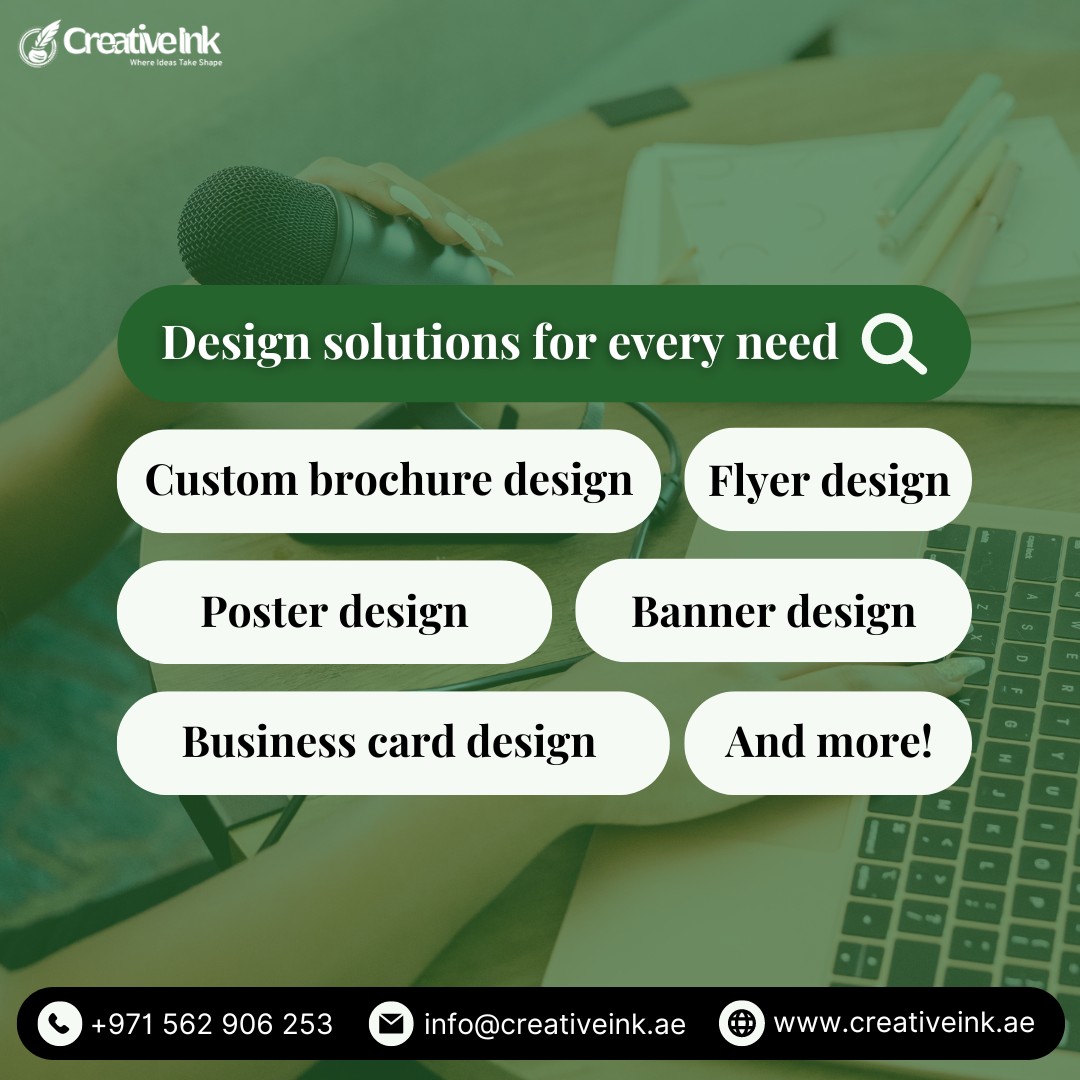 CreativeInk
Where Ideas Take Shape

Design solutions for every need

Custom brochure design

Flyer design

Poster design

Banner design

Business card design

And more!

+971 562 906 253 info@creativeink.ae www.creativeink.ae